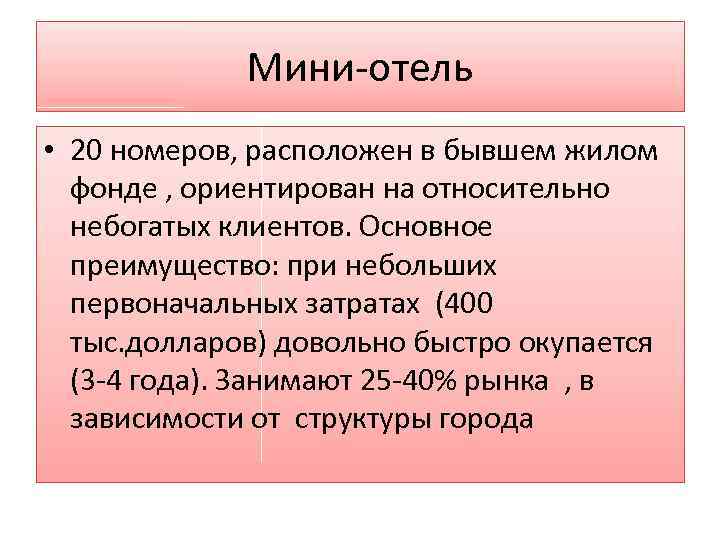 Мини-отель

• 20 номеров, расположен в бывшем жилом фонде , ориентирован на относительно небогатых клиентов. Основное преимущество: при небольших первоначальных затратах (400 тыс.долларов) довольно быстро окупается (3-4 года). Занимают 25-40% рынка , в зависимости от структуры города